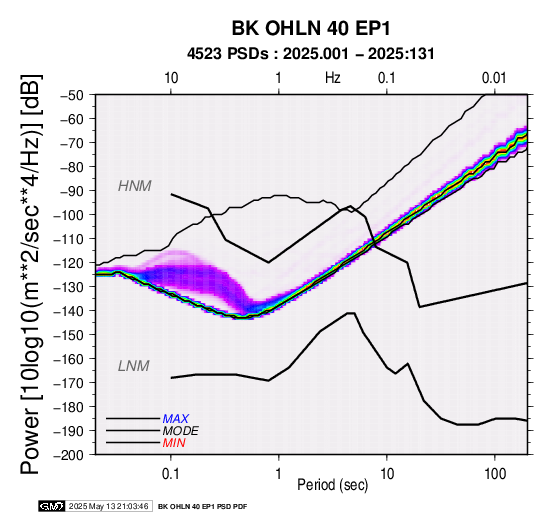 BK OHLN 40 EP1

4523 PSDs : 2025.001 – 2025:131

10 1 Hz 0.1 0.01

Power [10log10(m**2/sec**4/Hz)] [dB]

−50
−60
−70
−80
−90
−100
−110
−120
−130
−140
−150
−160
−170
−180
−190
−200

HNM

LNM

MAX
MODE
MIN

0.1 1 10 100

Period (sec)

GMT 2025 May 13 21:03:46 BK OHLN 40 EP1 PSD PDF